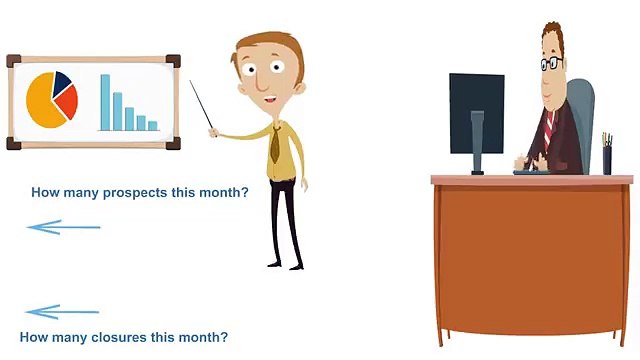 How many prospects this month?

How many closures this month?